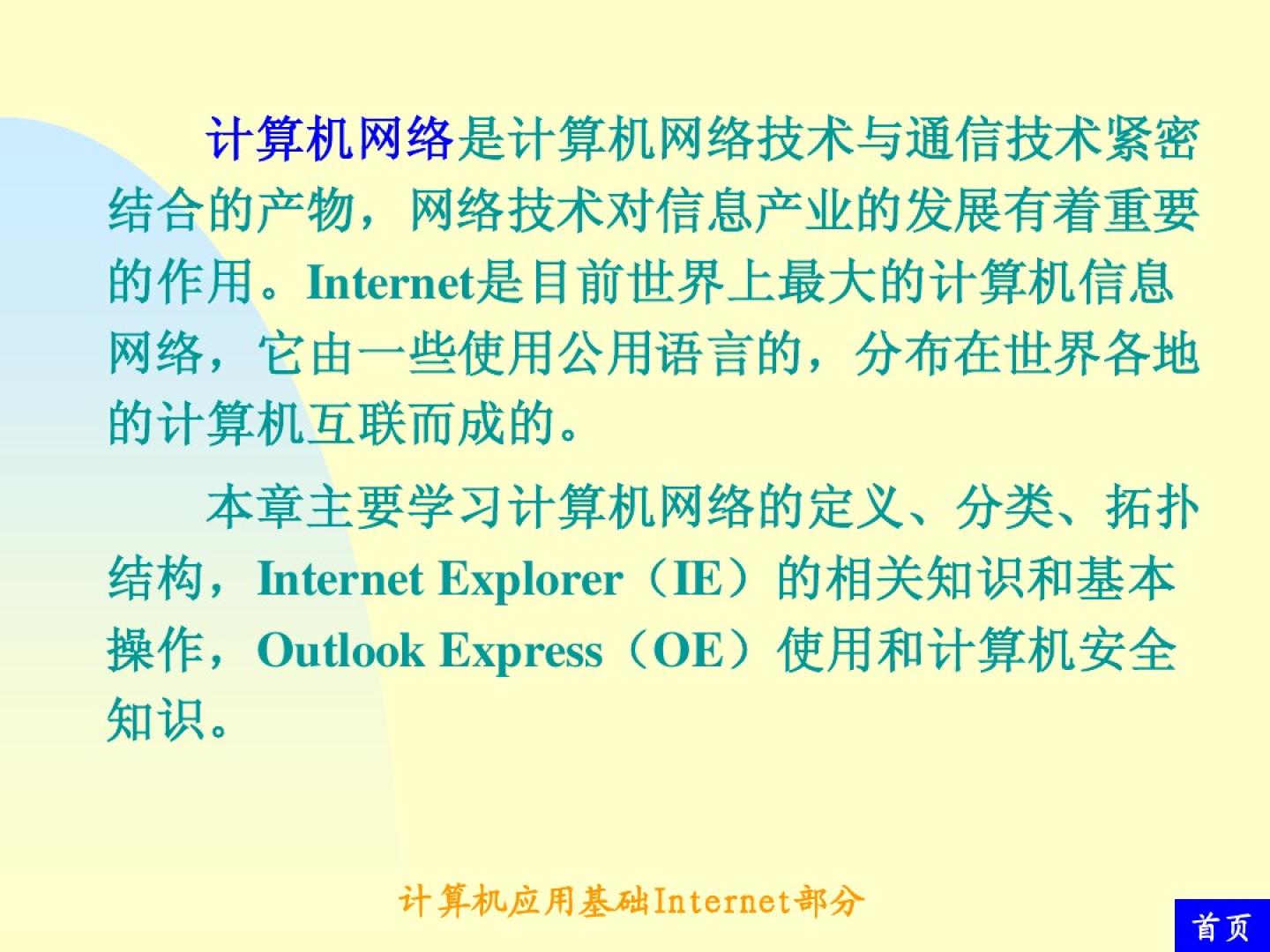 计算机网络是计算机网络技术与通信技术紧密结合的产物，网络技术对信息产业的发展有着重要的作用。Internet是目前世界上最大的计算机信息网络，它由一些使用公用语言的，分布在世界各地的计算机互联而成的。

本章主要学习计算机网络的定义、分类、拓扑结构，Internet Explorer（IE）的相关知识和基本操作，Outlook Express（OE）使用和计算机安全知识。

计算机应用基础Internet部分

首页